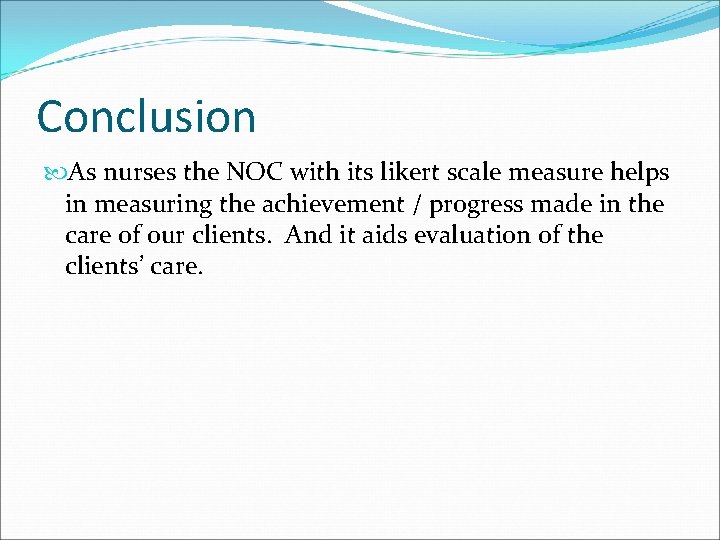 Conclusion

As nurses the NOC with its likert scale measure helps in measuring the achievement / progress made in the care of our clients. And it aids evaluation of the clients' care.